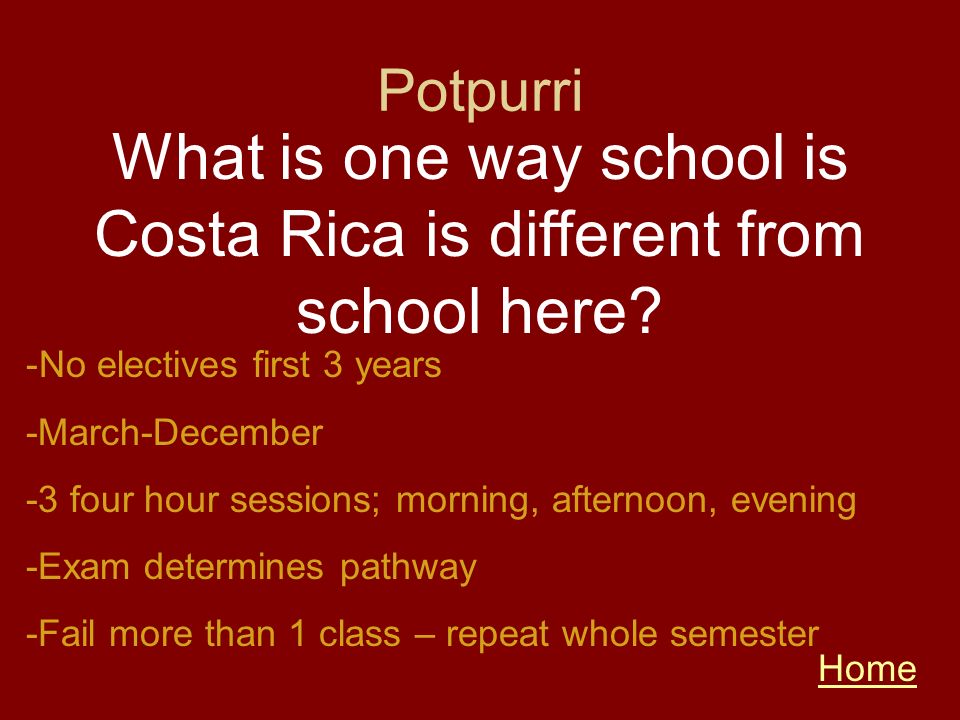 Potpurri

What is one way school is Costa Rica is different from school here?

-No electives first 3 years

-March-December

-3 four hour sessions; morning, afternoon, evening

-Exam determines pathway

-Fail more than 1 class – repeat whole semester

Home